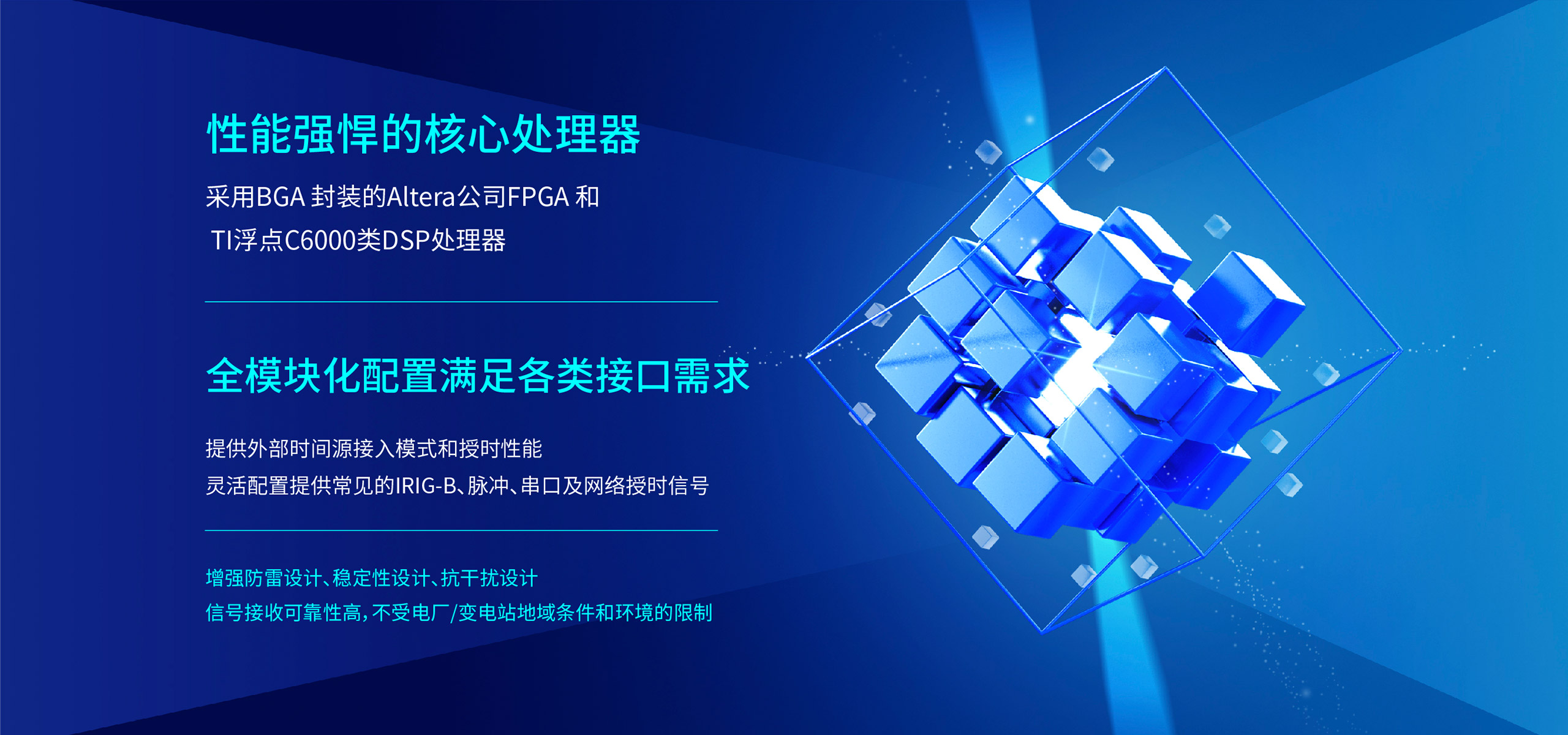 性能强悍的核心处理器

采用BGA 封装的Altera公司FPGA 和
TI浮点C6000类DSP处理器

全模块化配置满足各类接口需求

提供外部时间源接入模式和授时性能
灵活配置提供常见的IRIG-B、脉冲、串口及网络授时信号

增强防雷设计、稳定性设计、抗干扰设计
信号接收可靠性高，不受电厂/变电站地域条件和环境的限制